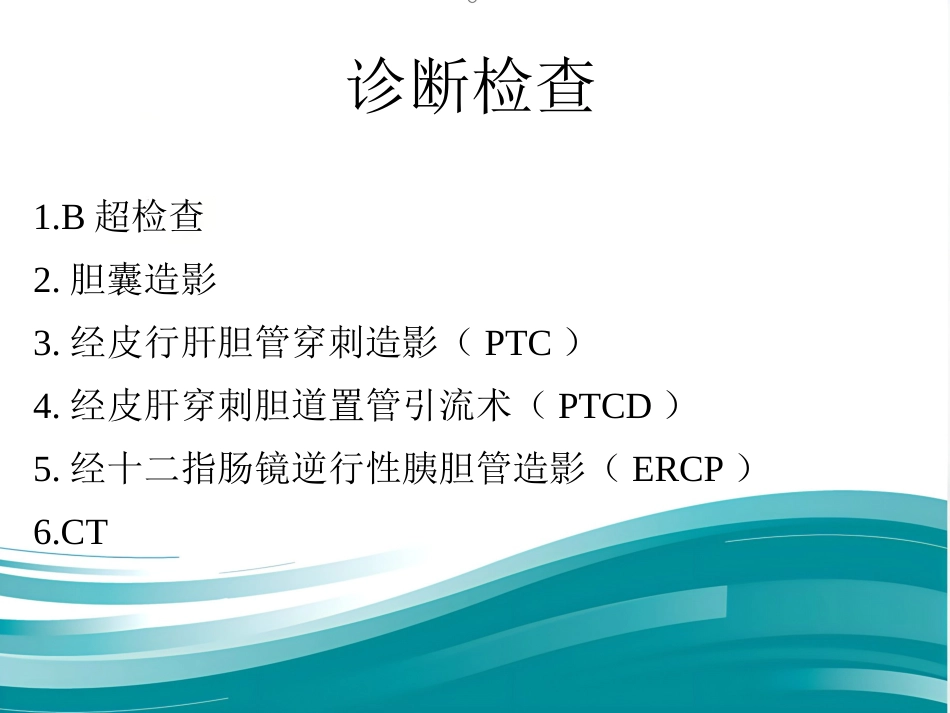 诊断检查

1.B 超检查

2. 胆囊造影

3. 经皮行肝胆管穿刺造影（ PTC ）

4. 经皮肝穿刺胆道置管引流术（ PTCD ）

5. 经十二指肠镜逆行性胰胆管造影（ ERCP ）

6.CT